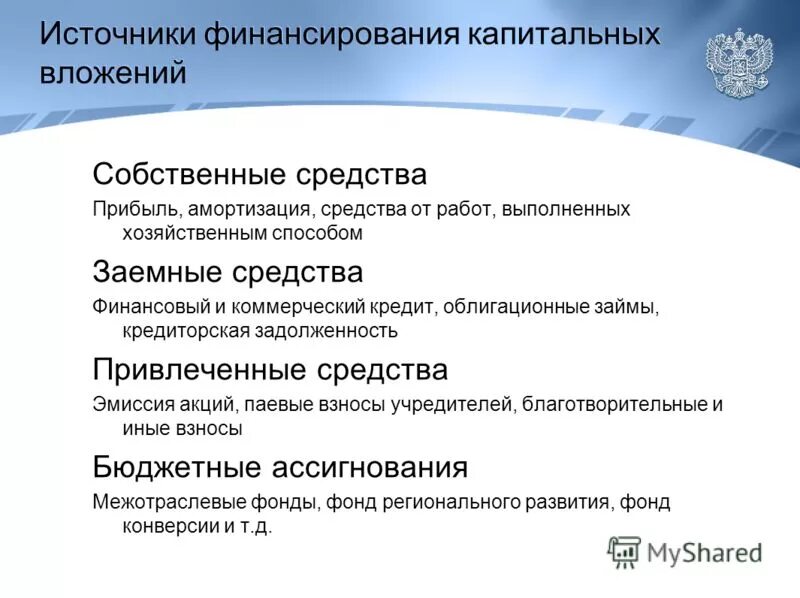 Источники финансирования капитальных вложений

Собственные средства

Прибыль, амортизация, средства от работ, выполненных хозяйственным способом

Заемные средства

Финансовый и коммерческий кредит, облигационные займы, кредиторская задолженность

Привлеченные средства

Эмиссия акций, паевые взносы учредителей, благотворительные и иные взносы

Бюджетные ассигнования

Межотраслевые фонды, фонд регионального развития, фонд конверсии и т.д.

MyShared